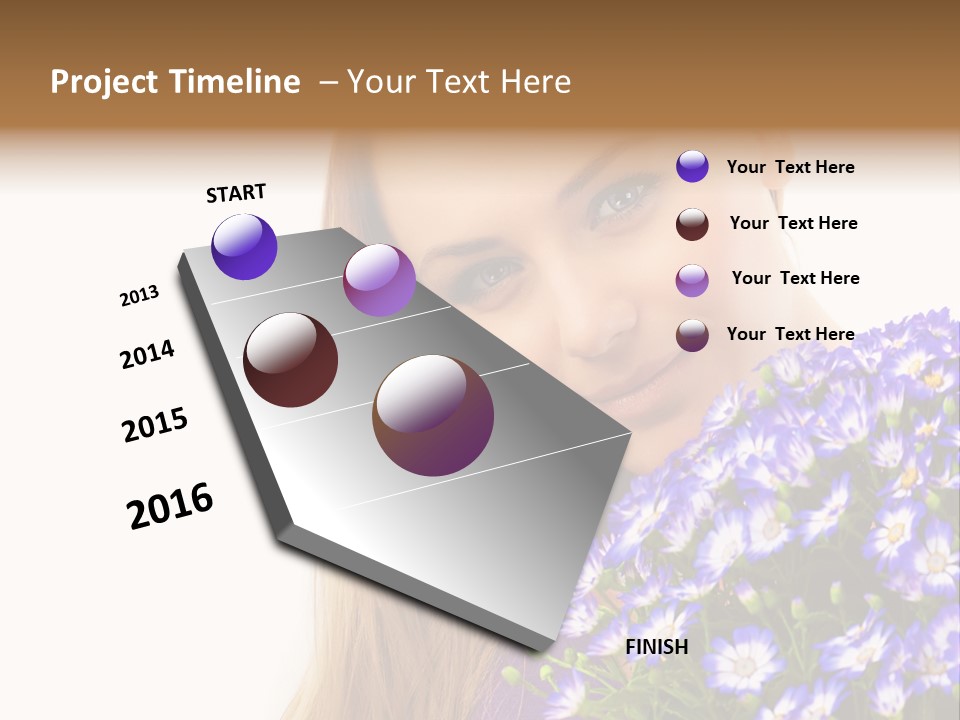 Project Timeline – Your Text Here

START

2013

2014

2015

2016

FINISH

Your Text Here

Your Text Here

Your Text Here

Your Text Here